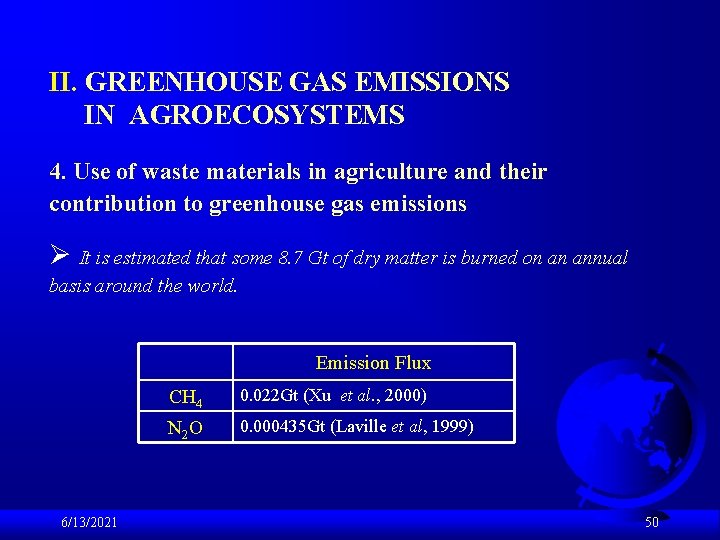 II. GREENHOUSE GAS EMISSIONS IN AGROECOSYSTEMS

4. Use of waste materials in agriculture and their contribution to greenhouse gas emissions

➢ It is estimated that some 8.7 Gt of dry matter is burned on an annual basis around the world.

| | Emission Flux |
|---|---|
| $CH_4$ | 0.022Gt (Xu et al., 2000) |
| $N_2O$ | 0.000435Gt (Laville et al, 1999) |

6/13/2021

50